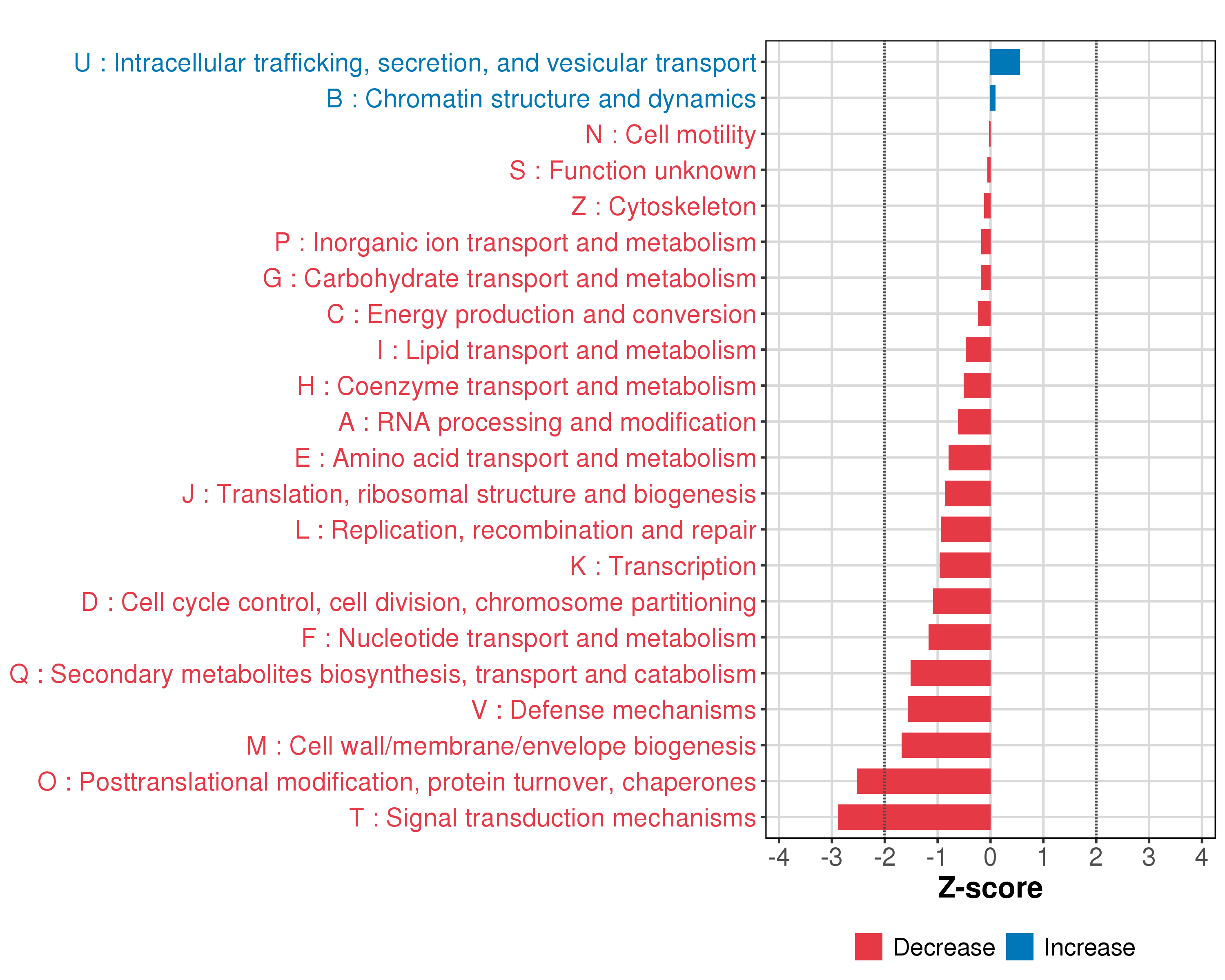 U : Intracellular trafficking, secretion, and vesicular transport
B : Chromatin structure and dynamics
N : Cell motility
S : Function unknown
Z : Cytoskeleton
P : Inorganic ion transport and metabolism
G : Carbohydrate transport and metabolism
C : Energy production and conversion
I : Lipid transport and metabolism
H : Coenzyme transport and metabolism
A : RNA processing and modification
E : Amino acid transport and metabolism
J : Translation, ribosomal structure and biogenesis
L : Replication, recombination and repair
K : Transcription
D : Cell cycle control, cell division, chromosome partitioning
F : Nucleotide transport and metabolism
Q : Secondary metabolites biosynthesis, transport and catabolism
V : Defense mechanisms
M : Cell wall/membrane/envelope biogenesis
O : Posttranslational modification, protein turnover, chaperones
T : Signal transduction mechanisms

-4 -3 -2 -1 0 1 2 3 4
Z-score

Decrease Increase